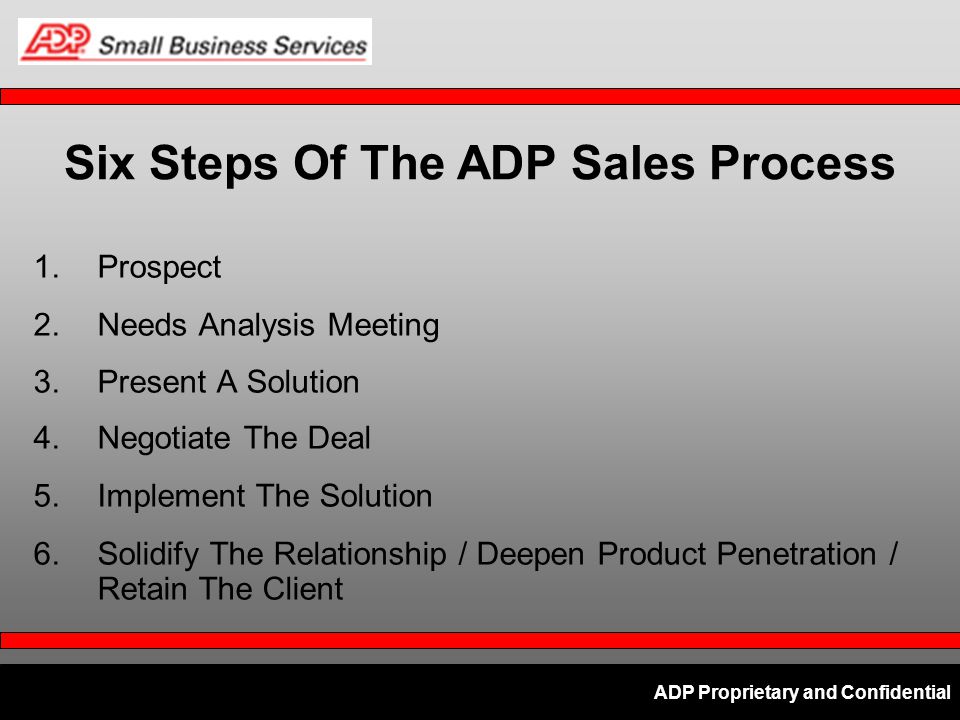 ADP Small Business Services

Six Steps Of The ADP Sales Process

1. Prospect
2. Needs Analysis Meeting
3. Present A Solution
4. Negotiate The Deal
5. Implement The Solution
6. Solidify The Relationship / Deepen Product Penetration / Retain The Client

ADP Proprietary and Confidential